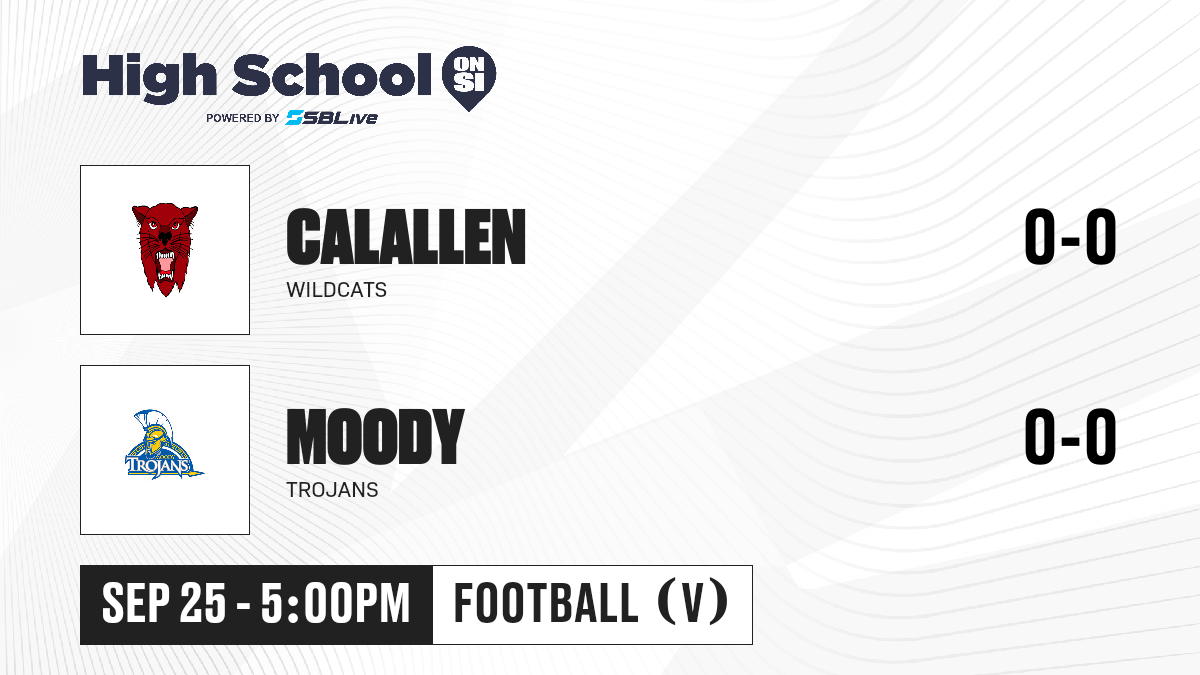 High School ON SI
POWERED BY SBLive

CALALLEN
WILDCATS
0-0

TROJANS
MOODY
TROJANS
0-0

SEP 25 - 5:00PM
FOOTBALL (V)